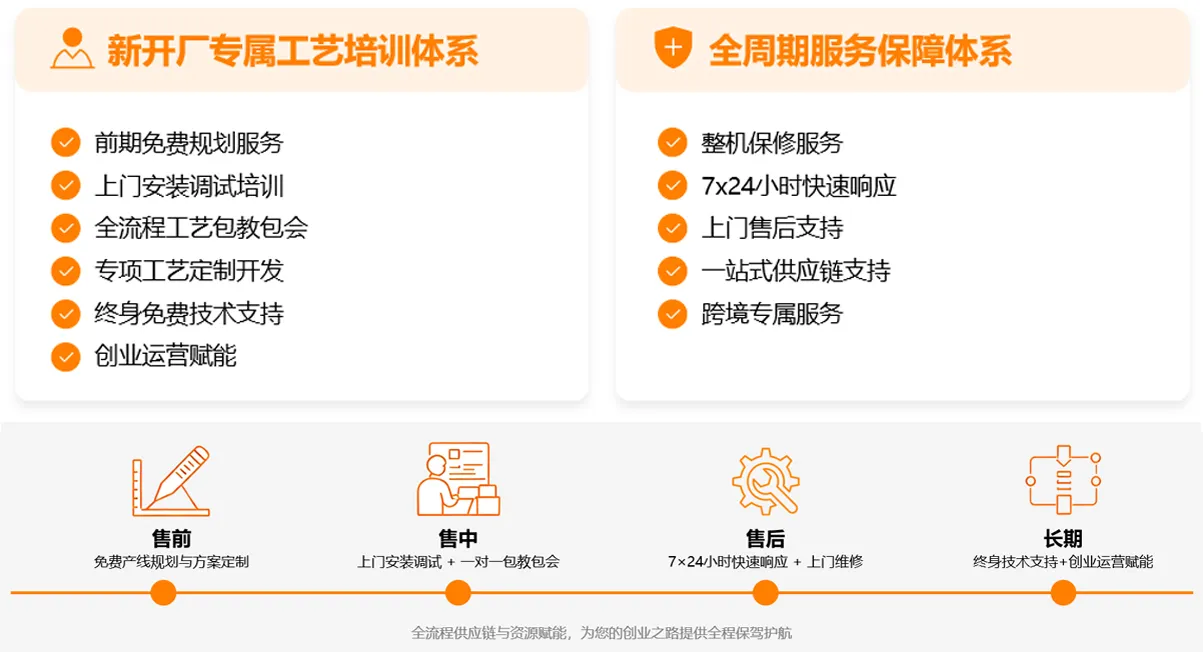 新开厂专属工艺培训体系

前期免费规划服务
上门安装调试培训
全流程工艺包教包会
专项工艺定制开发
终身免费技术支持
创业运营赋能

全周期服务保障体系

整机保修服务
7x24小时快速响应
上门售后支持
一站式供应链支持
跨境专属服务

售前
免费产线规划与方案定制

售中
上门安装调试 + 一对一包教包会

售后
7×24小时快速响应 + 上门维修

长期
终身技术支持+创业运营赋能

全流程供应链与资源赋能，为您的创业之路提供全程保驾护航